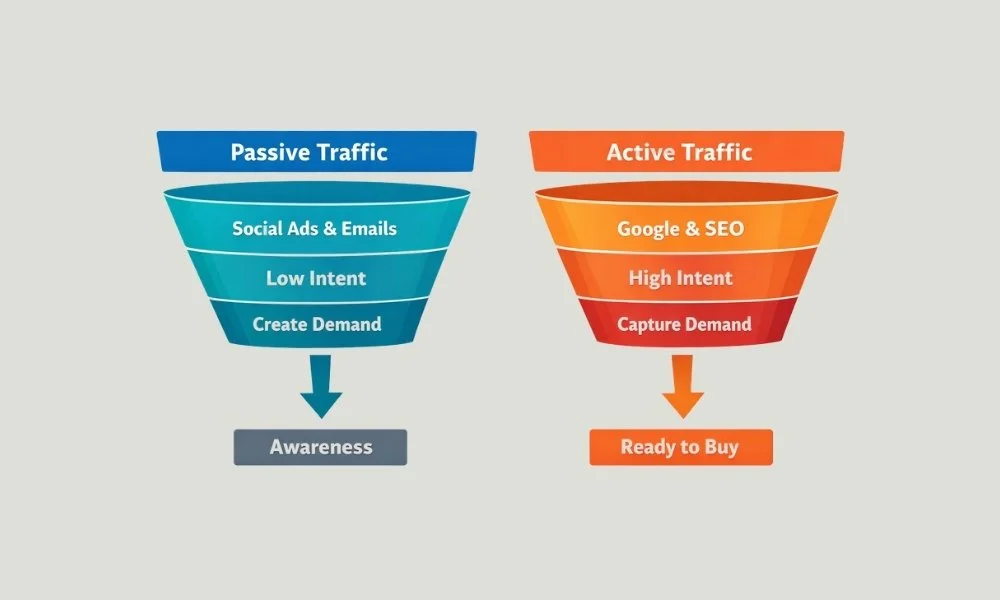 Passive Traffic

Social Ads & Emails

Low Intent

Create Demand

Awareness

Active Traffic

Google & SEO

High Intent

Capture Demand

Ready to Buy